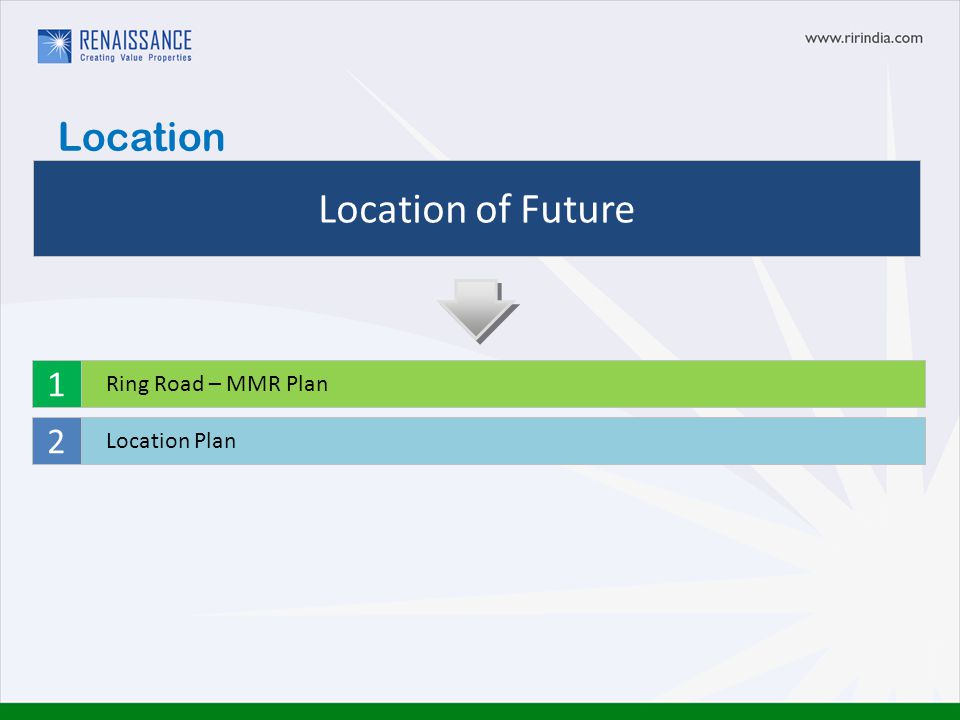 RENAISSANCE
Creating Value Properties

www.ririndia.com

Location

Location of Future

1 Ring Road – MMR Plan

2 Location Plan